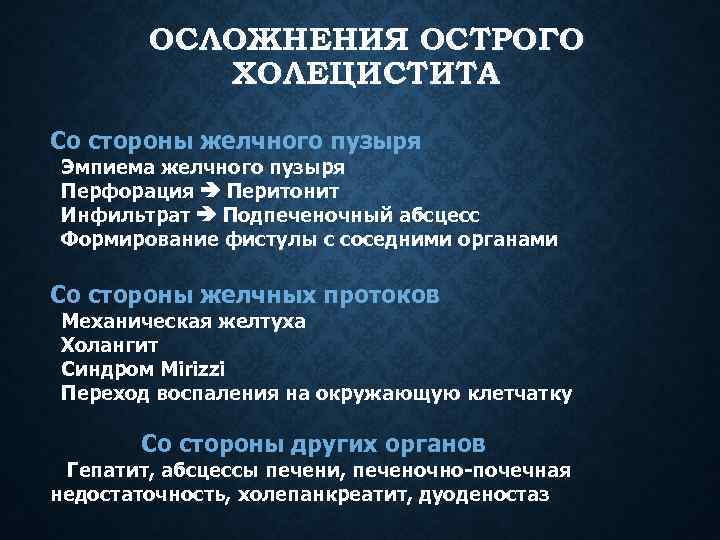 ОСЛОЖНЕНИЯ ОСТРОГО ХОЛЕЦИСТИТА

Со стороны желчного пузыря
Эмпиема желчного пузыря
Перфорация ➔ Перитонит
Инфильтрат ➔ Подпеченочный абсцесс
Формирование фистулы с соседними органами

Со стороны желчных протоков
Механическая желтуха
Холангит
Синдром Mirizzi
Переход воспаления на окружающую клетчатку

Со стороны других органов
Гепатит, абсцессы печени, печеночно-почечная недостаточность, холепанкреатит, дуоденостаз